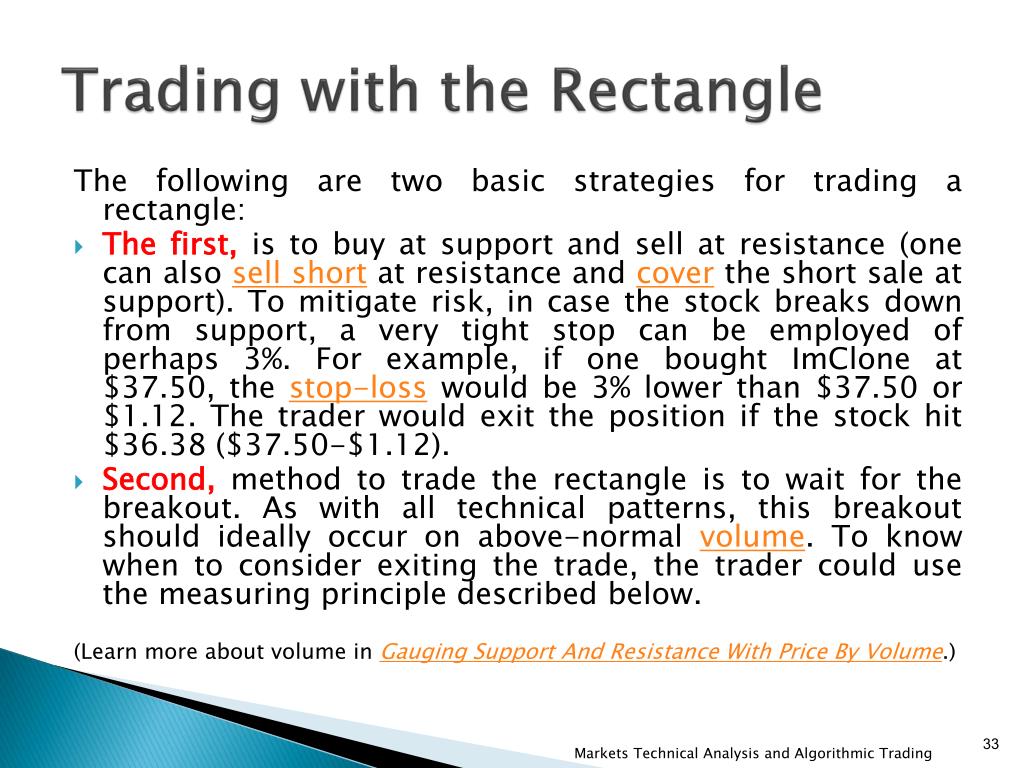 Trading with the Rectangle

The following are two basic strategies for trading a rectangle:

The first, is to buy at support and sell at resistance (one can also sell short at resistance and cover the short sale at support). To mitigate risk, in case the stock breaks down from support, a very tight stop can be employed of perhaps 3%. For example, if one bought ImClone at \$37.50, the stop-loss would be 3% lower than \$37.50 or \$1.12. The trader would exit the position if the stock hit \$36.38 (\$37.50-\$1.12).

Second, method to trade the rectangle is to wait for the breakout. As with all technical patterns, this breakout should ideally occur on above-normal volume. To know when to consider exiting the trade, the trader could use the measuring principle described below.

(Learn more about volume in Gauging Support And Resistance With Price By Volume.)

Markets Technical Analysis and Algorithmic Trading

33